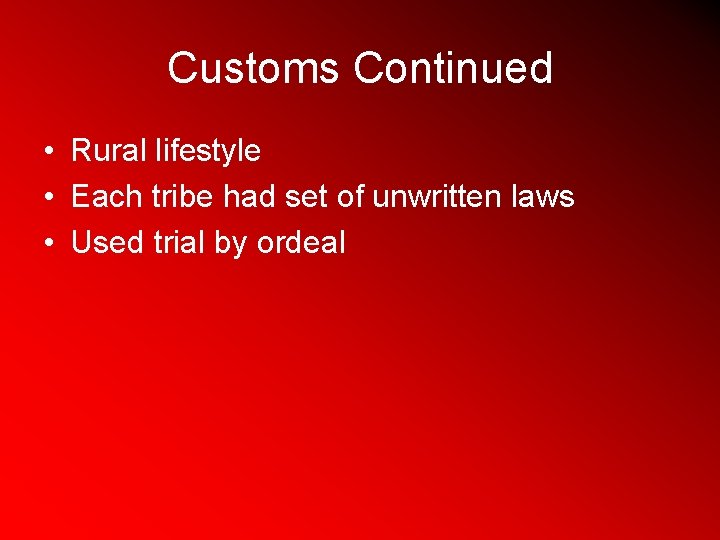 Customs Continued

• Rural lifestyle
• Each tribe had set of unwritten laws
• Used trial by ordeal